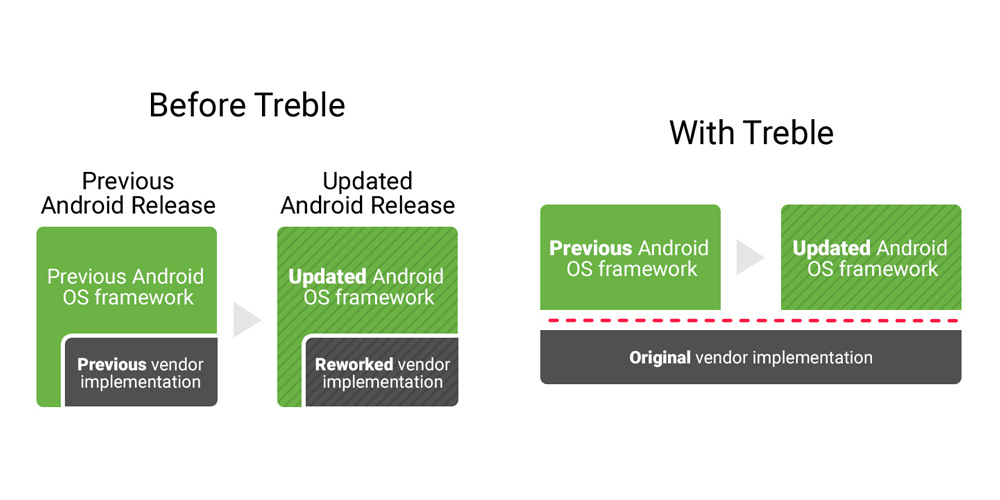 Before Treble

Previous Android Release

Previous Android OS framework

Previous vendor implementation

Updated Android Release

Updated Android OS framework

Reworked vendor implementation

With Treble

Previous Android OS framework

Updated Android OS framework

Original vendor implementation